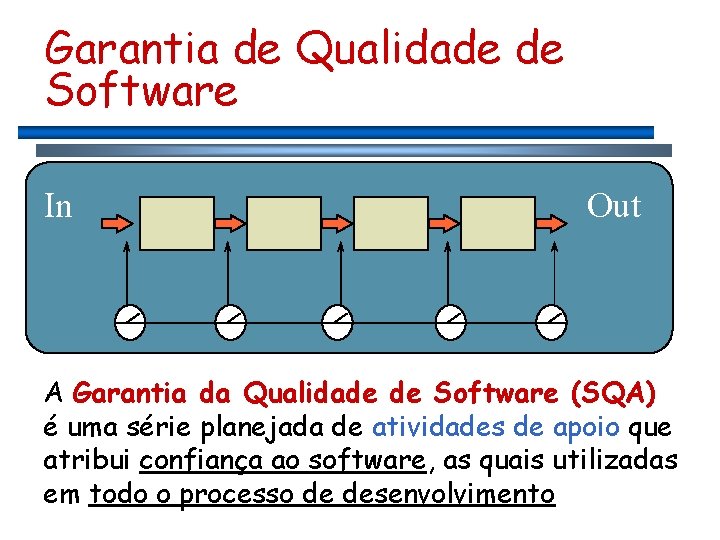 Garantia de Qualidade de Software

In

Out

A Garantia da Qualidade de Software (SQA) é uma série planejada de atividades de apoio que atribui confiança ao software, as quais utilizadas em todo o processo de desenvolvimento